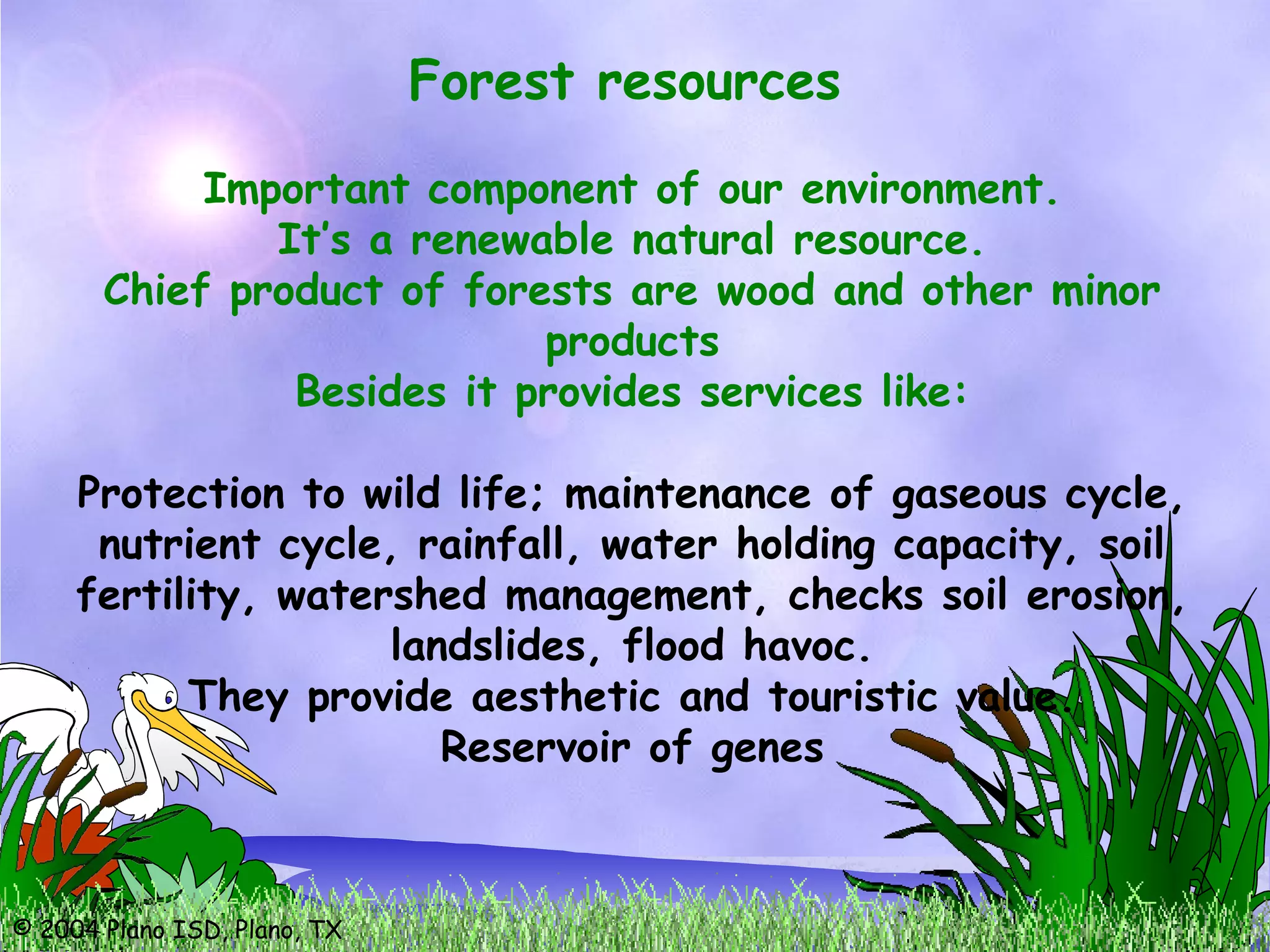 Forest resources

Important component of our environment.
It's a renewable natural resource.
Chief product of forests are wood and other minor products
Besides it provides services like:

Protection to wild life; maintenance of gaseous cycle, nutrient cycle, rainfall, water holding capacity, soil fertility, watershed management, checks soil erosion, landslides, flood havoc.
They provide aesthetic and touristic value.
Reservoir of genes

© 2004 Plano ISD, Plano, TX